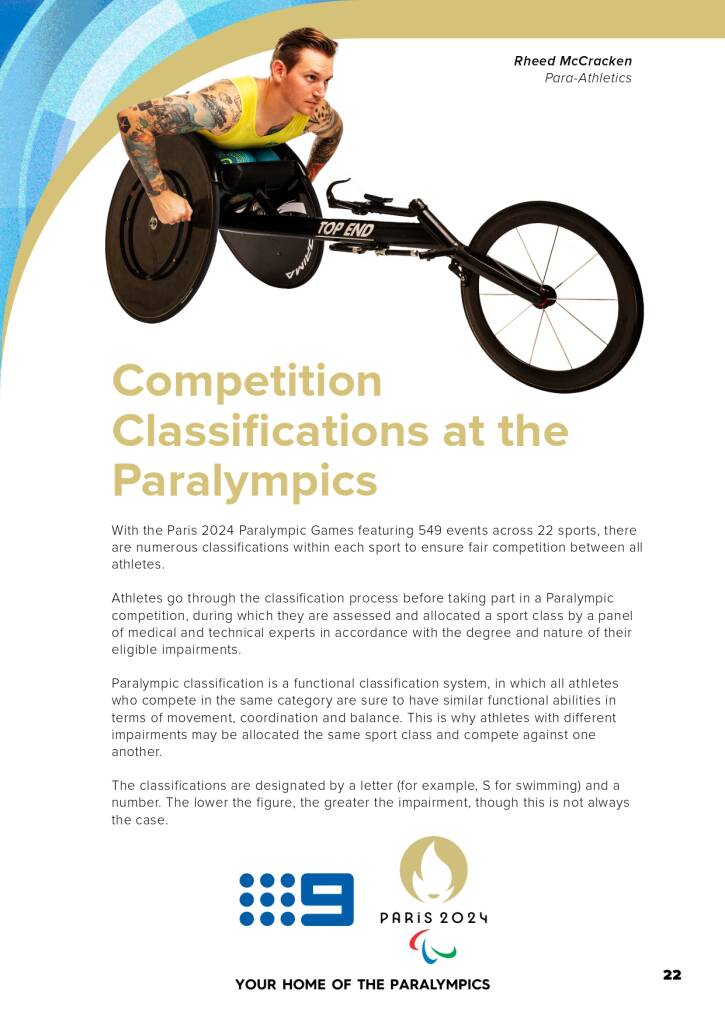 Rheed McCracken
Para-Athletics

TOP END

Competition Classifications at the Paralympics

With the Paris 2024 Paralympic Games featuring 549 events across 22 sports, there are numerous classifications within each sport to ensure fair competition between all athletes.

Athletes go through the classification process before taking part in a Paralympic competition, during which they are assessed and allocated a sport class by a panel of medical and technical experts in accordance with the degree and nature of their eligible impairments.

Paralympic classification is a functional classification system, in which all athletes who compete in the same category are sure to have similar functional abilities in terms of movement, coordination and balance. This is why athletes with different impairments may be allocated the same sport class and compete against one another.

The classifications are designated by a letter (for example, S for swimming) and a number. The lower the figure, the greater the impairment, though this is not always the case.

PARIS 2024

YOUR HOME OF THE PARALYMPICS

22